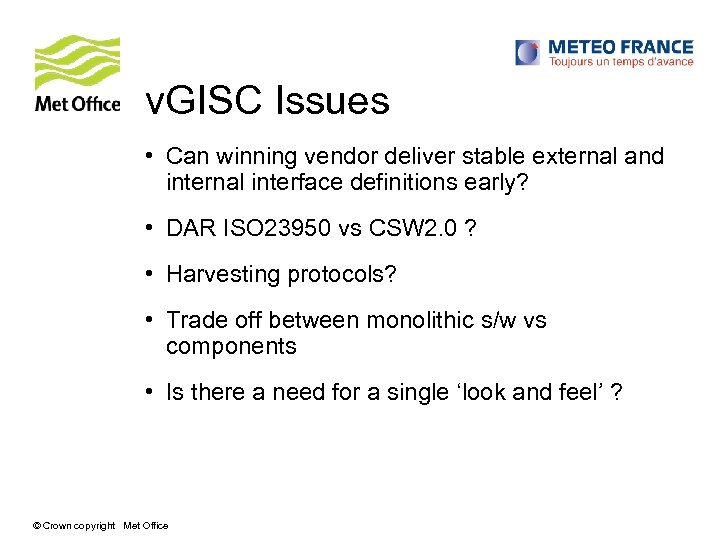 Met Office

METEO FRANCE
Toujours un temps d'avance

vGISC Issues

• Can winning vendor deliver stable external and internal interface definitions early?

• DAR ISO23950 vs CSW2.0 ?

• Harvesting protocols?

• Trade off between monolithic s/w vs components

• Is there a need for a single ‘look and feel’ ?

© Crown copyright Met Office